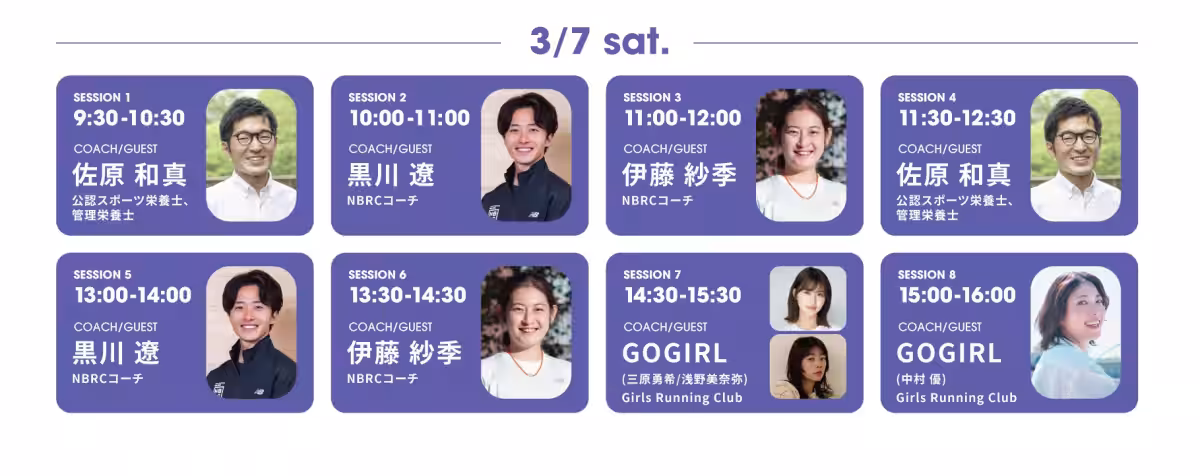 3/7 sat.

SESSION 1
9:30-10:30
COACH/GUEST
佐原 和真
公認スポーツ栄養士、管理栄養士

SESSION 2
10:00-11:00
COACH/GUEST
黒川 遼
NBRCコーチ

SESSION 3
11:00-12:00
COACH/GUEST
伊藤 紗季
NBRCコーチ

SESSION 4
11:30-12:30
COACH/GUEST
佐原 和真
公認スポーツ栄養士、管理栄養士

SESSION 5
13:00-14:00
COACH/GUEST
黒川 遼
NBRCコーチ

SESSION 6
13:30-14:30
COACH/GUEST
伊藤 紗季
NBRCコーチ

SESSION 7
14:30-15:30
COACH/GUEST
GOGIRL
(三原勇希/浅野美奈弥)
Girls Running Club

SESSION 8
15:00-16:00
COACH/GUEST
GOGIRL
(中村 優)
Girls Running Club